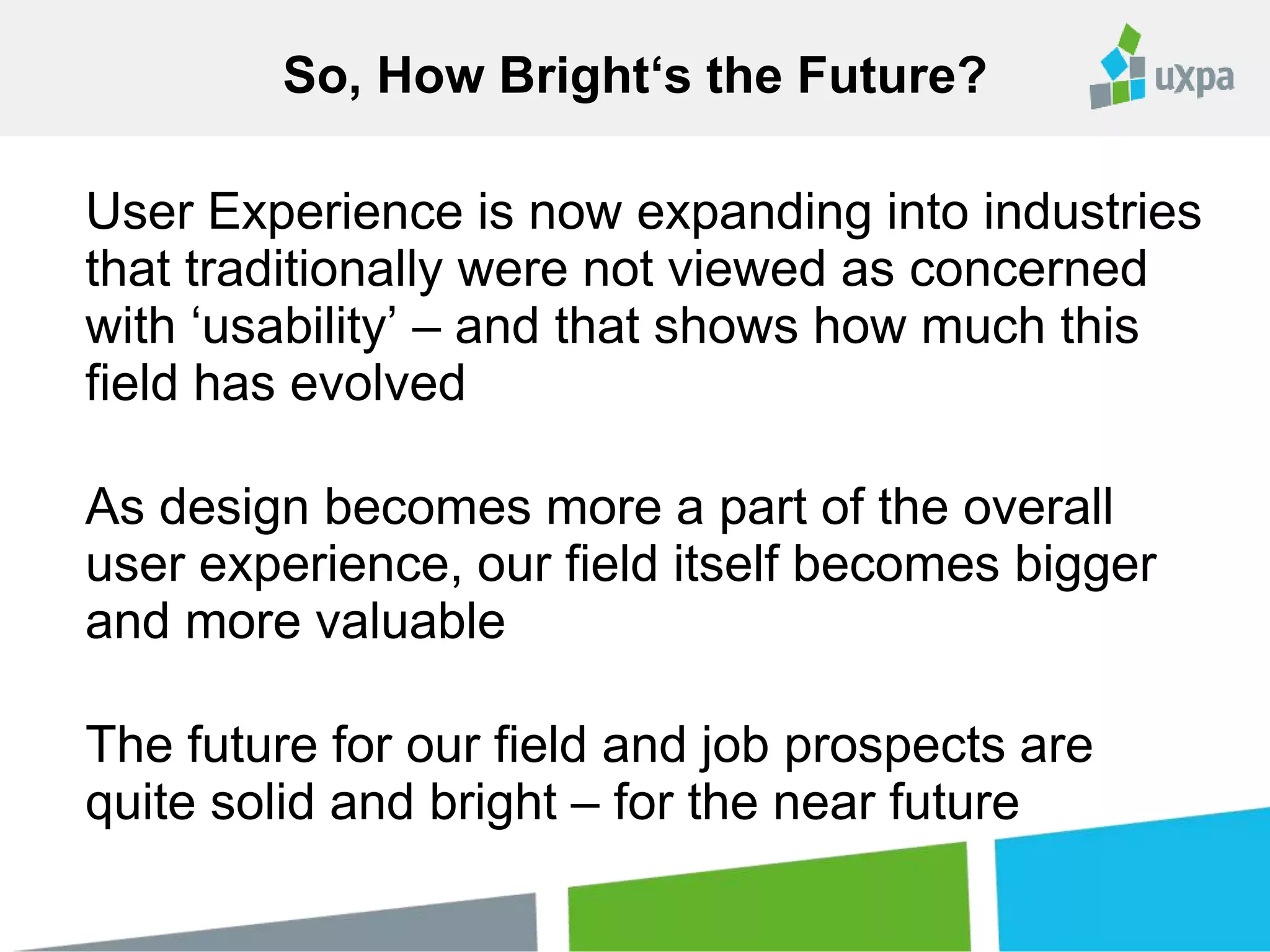 So, How Bright‘s the Future?

uxpa

User Experience is now expanding into industries that traditionally were not viewed as concerned with ‘usability’ – and that shows how much this field has evolved

As design becomes more a part of the overall user experience, our field itself becomes bigger and more valuable

The future for our field and job prospects are quite solid and bright – for the near future